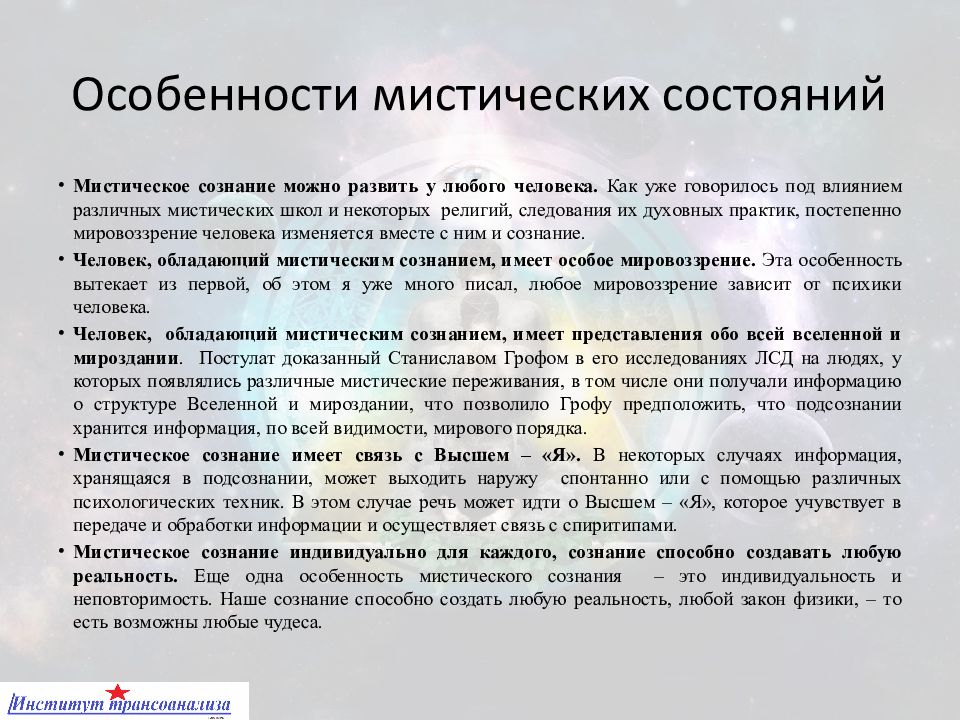 Особенности мистических состояний

• **Мистическое сознание можно развить у любого человека.** Как уже говорилось под влиянием различных мистических школ и некоторых религий, следования их духовных практик, постепенно мировоззрение человека изменяется вместе с ним и сознание.

• **Человек, обладающий мистическим сознанием, имеет особое мировоззрение.** Эта особенность вытекает из первой, об этом я уже много писал, любое мировоззрение зависит от психики человека.

• **Человек, обладающий мистическим сознанием, имеет представления обо всей вселенной и мироздании**. Постулат доказанный Станиславом Грофом в его исследованиях ЛСД на людях, у которых появлялись различные мистические переживания, в том числе они получали информацию о структуре Вселенной и мироздании, что позволило Грофу предположить, что подсознании хранится информация, по всей видимости, мирового порядка.

• **Мистическое сознание имеет связь с Высшем – «Я».** В некоторых случаях информация, хранящаяся в подсознании, может выходить наружу спонтанно или с помощью различных психологических техник. В этом случае речь может идти о Высшем – «Я», которое учувствует в передаче и обработки информации и осуществляет связь с спиритипами.

• **Мистическое сознание индивидуально для каждого, сознание способно создавать любую реальность.** Еще одна особенность мистического сознания – это индивидуальность и неповторимость. Наше сознание способно создать любую реальность, любой закон физики, – то есть возможны любые чудеса.

Институт трансоанализа